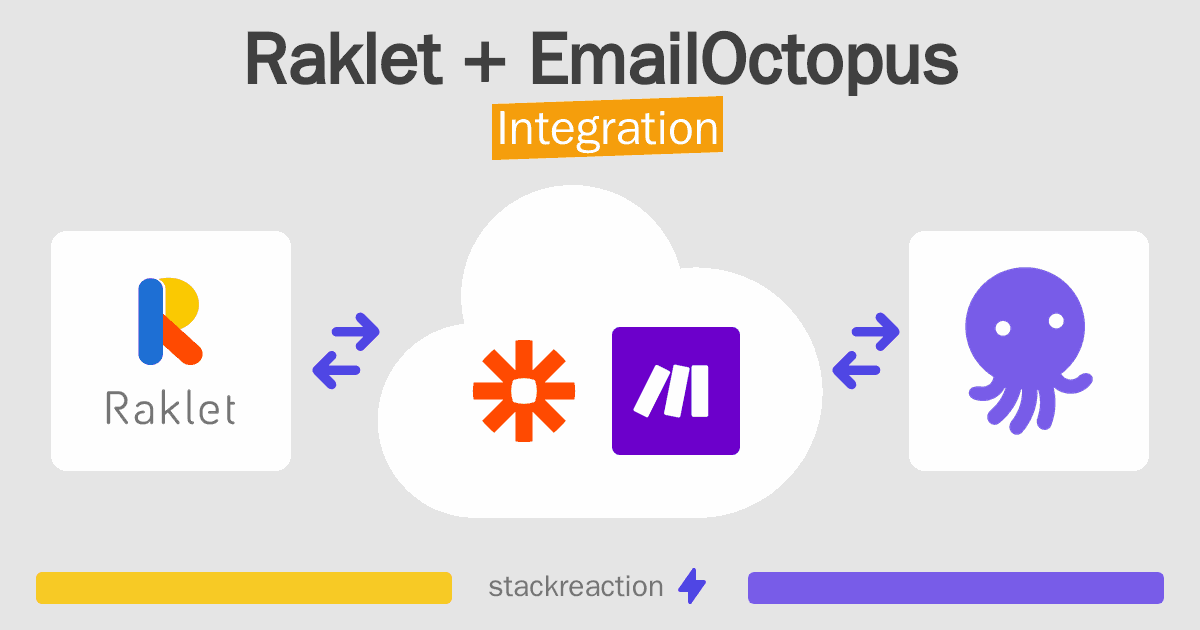 Raklet + EmailOctopus
Integration

Raklet

stackreaction